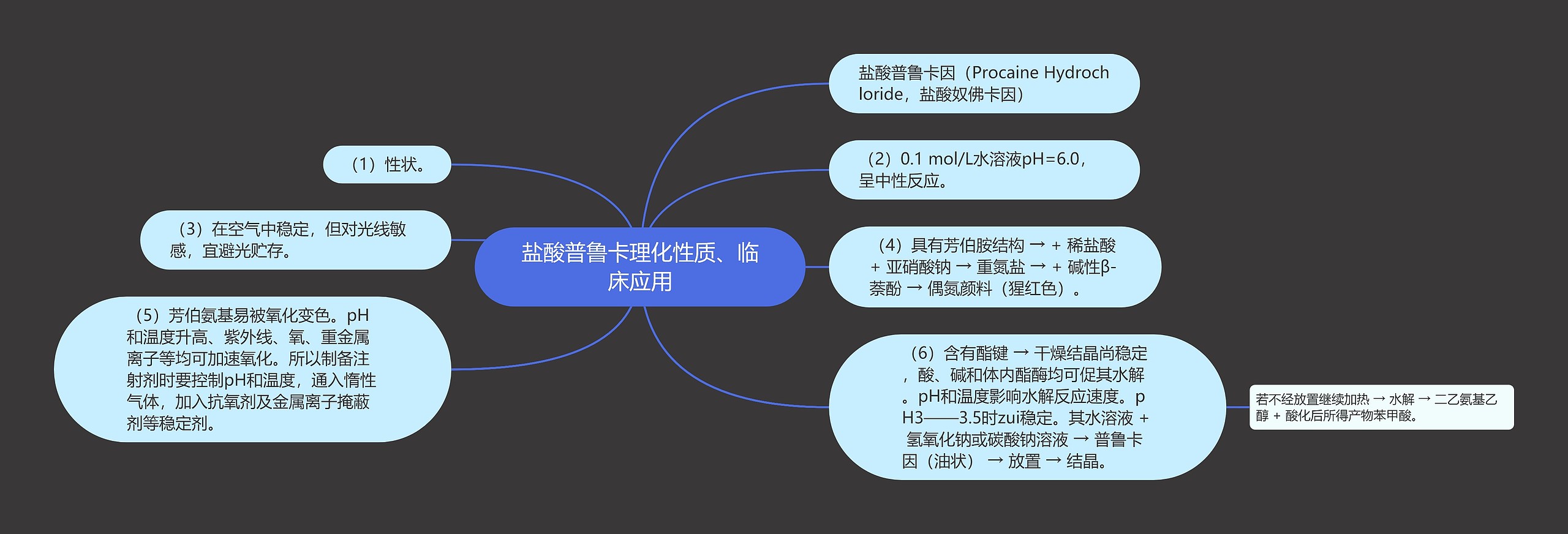 盐酸普鲁卡理化性质、临床应用

盐酸普鲁卡因（Procaine Hydrochloride，盐酸奴佛卡因）

（1）性状。

（2）0.1 mol/L水溶液pH=6.0，呈中性反应。

（3）在空气中稳定，但对光线敏感，宜避光贮存。

（4）具有芳伯胺结构 → + 稀盐酸 + 亚硝酸钠 → 重氮盐 → + 碱性β-萘酚 → 偶氮颜料（猩红色）。

（5）芳伯氨基易被氧化变色。pH和温度升高、紫外线、氧、重金属离子等均可加速氧化。所以制备注射剂时要控制pH和温度，通入惰性气体，加入抗氧剂及金属离子掩蔽剂等稳定剂。

（6）含有酯键 → 干燥结晶尚稳定，酸、碱和体内酯酶均可促其水解。pH和温度影响水解反应速度。pH3——3.5时zui稳定。其水溶液 + 氢氧化钠或碳酸钠溶液 → 普鲁卡因（油状） → 放置 → 结晶。

若不经放置继续加热 → 水解 → 二乙氨基乙醇 + 酸化后所得产物苯甲酸。